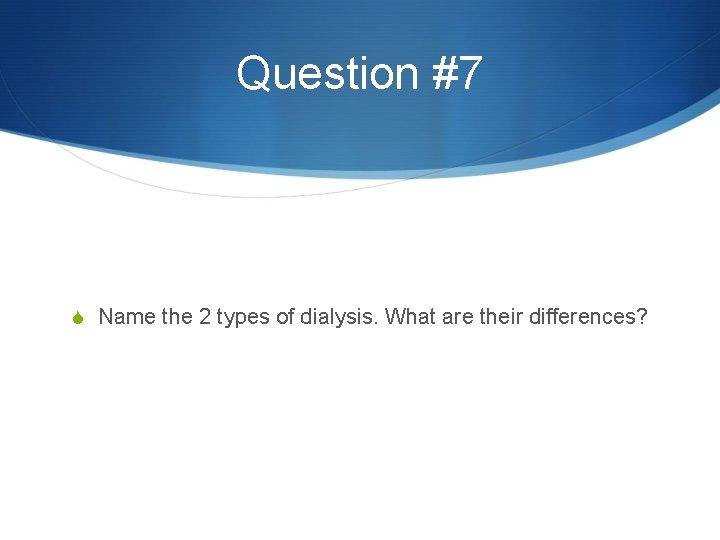 Question #7

Name the 2 types of dialysis. What are their differences?